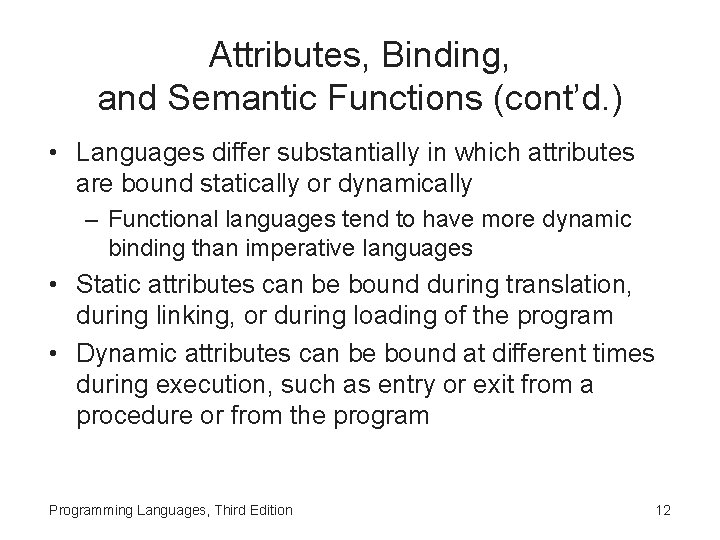 Attributes, Binding, and Semantic Functions (cont'd.)

• Languages differ substantially in which attributes are bound statically or dynamically
– Functional languages tend to have more dynamic binding than imperative languages
• Static attributes can be bound during translation, during linking, or during loading of the program
• Dynamic attributes can be bound at different times during execution, such as entry or exit from a procedure or from the program

Programming Languages, Third Edition

12